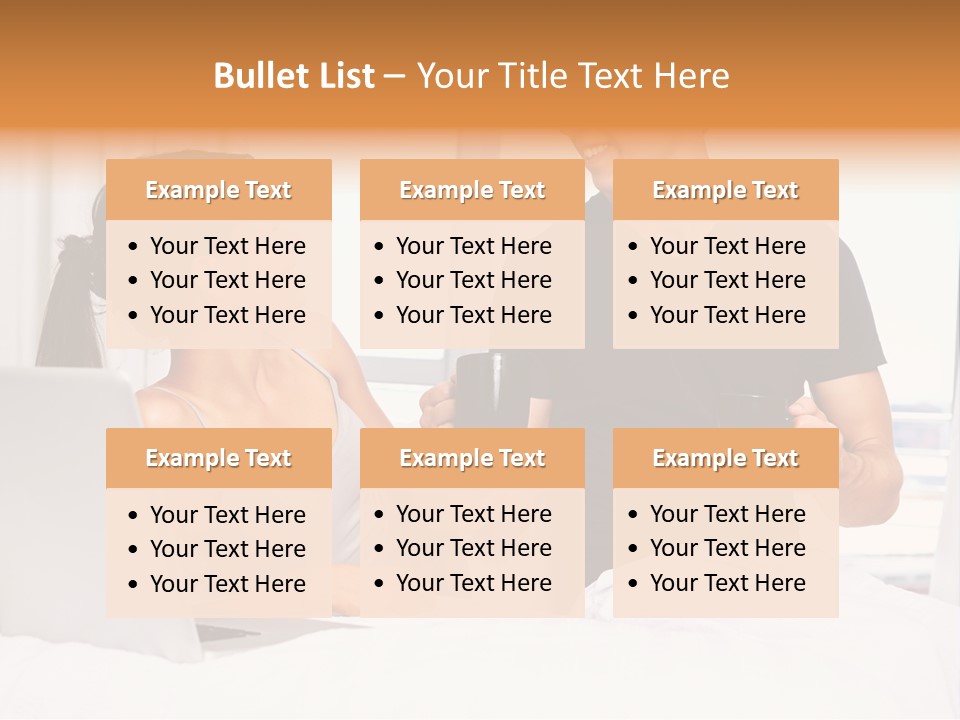 Bullet List – Your Title Text Here

Example Text
• Your Text Here
• Your Text Here
• Your Text Here

Example Text
• Your Text Here
• Your Text Here
• Your Text Here

Example Text
• Your Text Here
• Your Text Here
• Your Text Here

Example Text
• Your Text Here
• Your Text Here
• Your Text Here

Example Text
• Your Text Here
• Your Text Here
• Your Text Here

Example Text
• Your Text Here
• Your Text Here
• Your Text Here